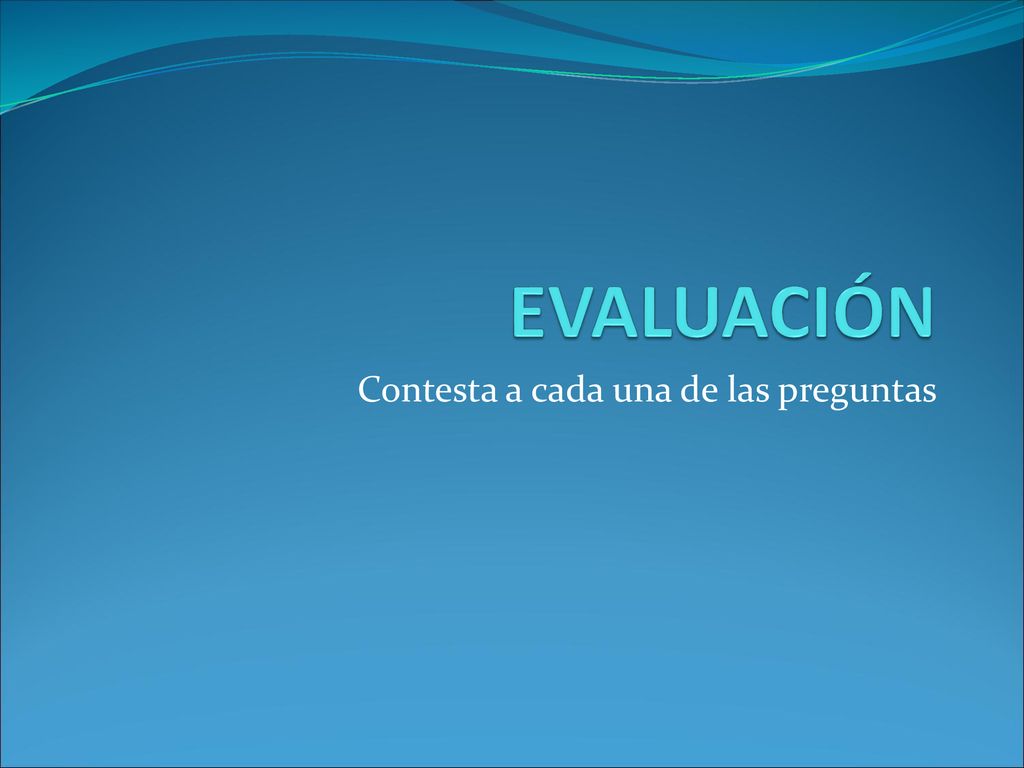 EVALUACIÓN

Contesta a cada una de las preguntas